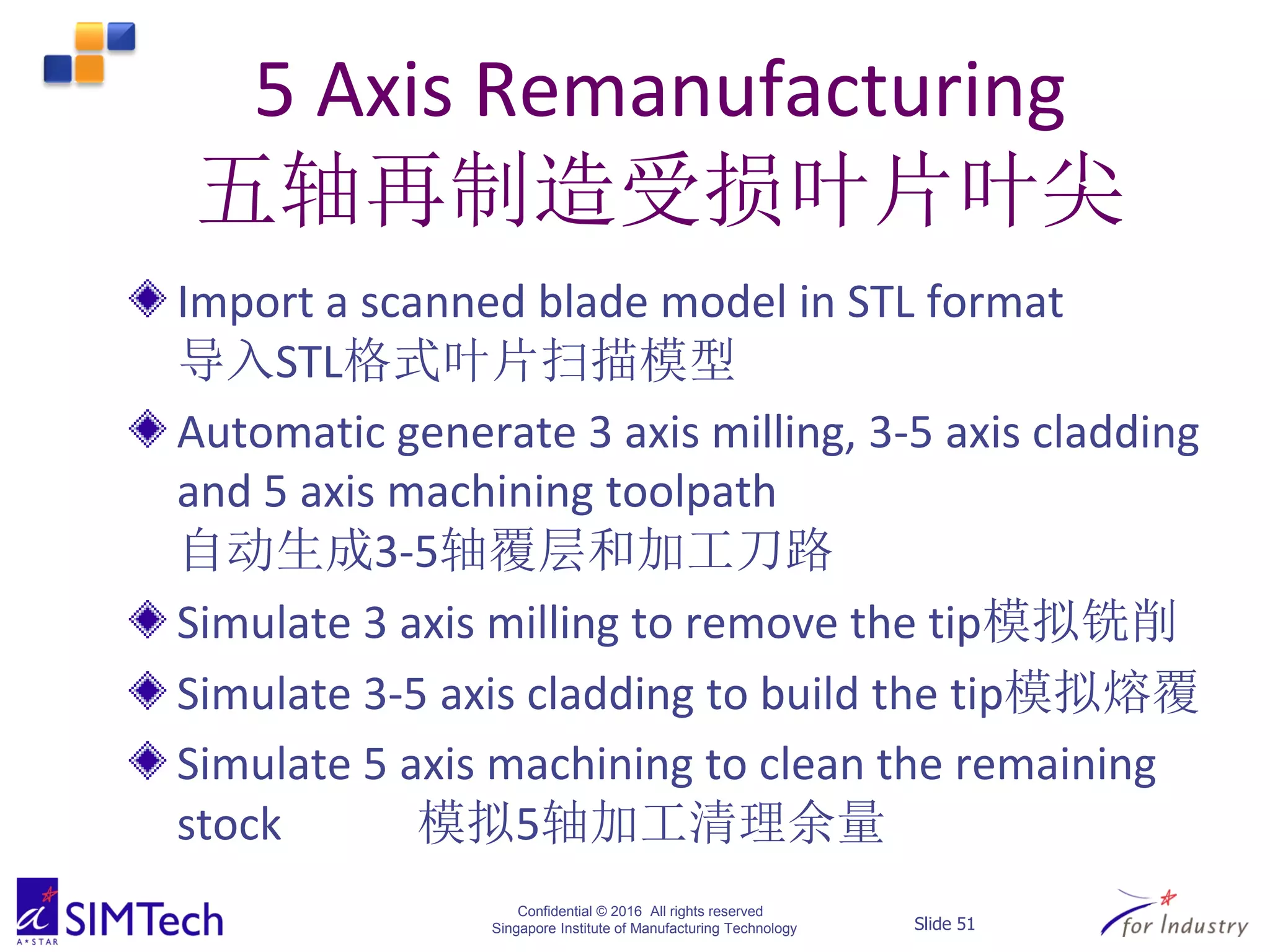 5 Axis Remanufacturing
五轴再制造受损叶片叶尖

Import a scanned blade model in STL format
导入STL格式叶片扫描模型

Automatic generate 3 axis milling, 3-5 axis cladding and 5 axis machining toolpath
自动生成3-5轴覆层和加工刀路

Simulate 3 axis milling to remove the tip模拟铣削

Simulate 3-5 axis cladding to build the tip模拟熔覆

Simulate 5 axis machining to clean the remaining stock 模拟5轴加工清理余量

A*STAR SIMTech

Confidential © 2016 All rights reserved
Singapore Institute of Manufacturing Technology

Slide 51

for Industry